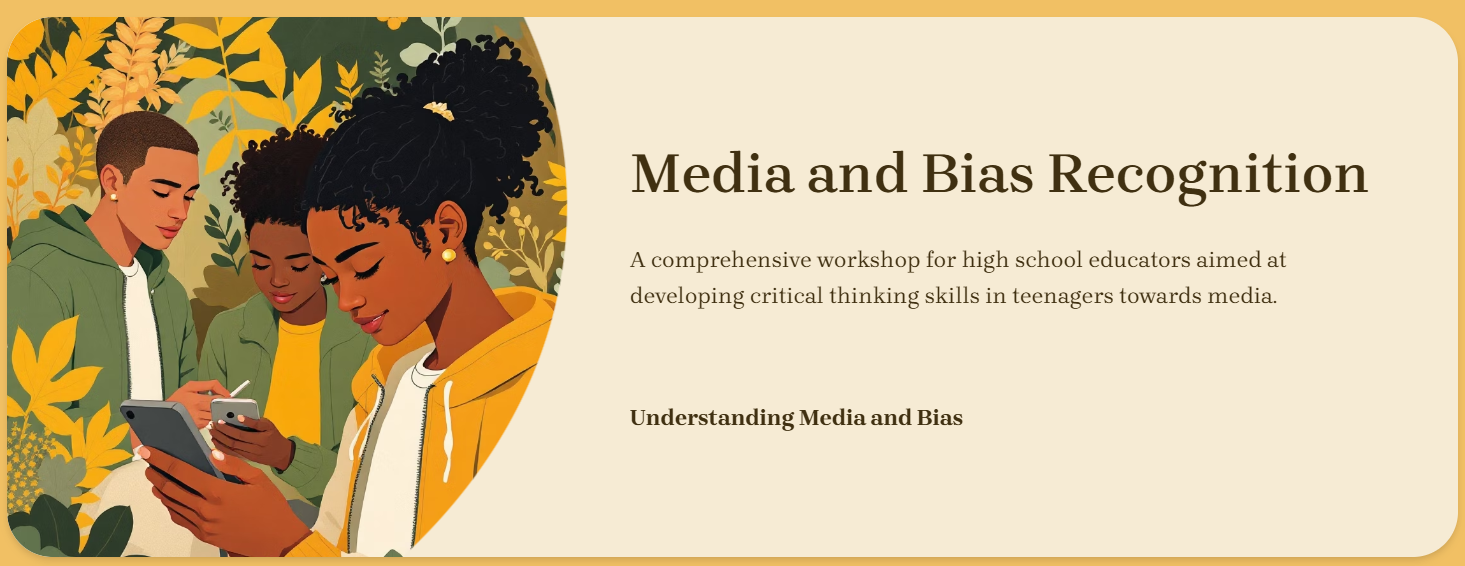 Media and Bias Recognition

A comprehensive workshop for high school educators aimed at developing critical thinking skills in teenagers towards media.

Understanding Media and Bias